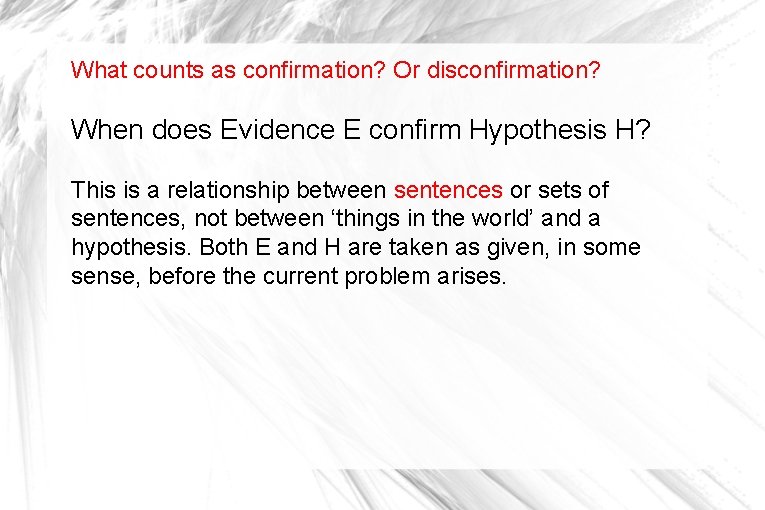 What counts as confirmation? Or disconfirmation?

When does Evidence E confirm Hypothesis H?

This is a relationship between sentences or sets of sentences, not between ‘things in the world’ and a hypothesis. Both E and H are taken as given, in some sense, before the current problem arises.